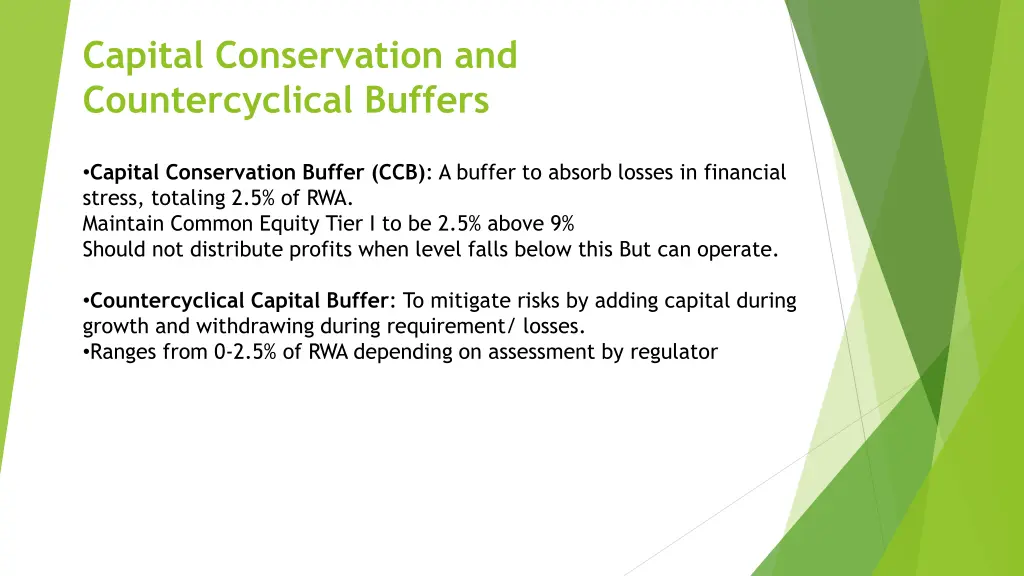 Capital Conservation and Countercyclical Buffers

•Capital Conservation Buffer (CCB): A buffer to absorb losses in financial stress, totaling 2.5% of RWA.
Maintain Common Equity Tier I to be 2.5% above 9%
Should not distribute profits when level falls below this But can operate.

•Countercyclical Capital Buffer: To mitigate risks by adding capital during growth and withdrawing during requirement/ losses.
•Ranges from 0-2.5% of RWA depending on assessment by regulator